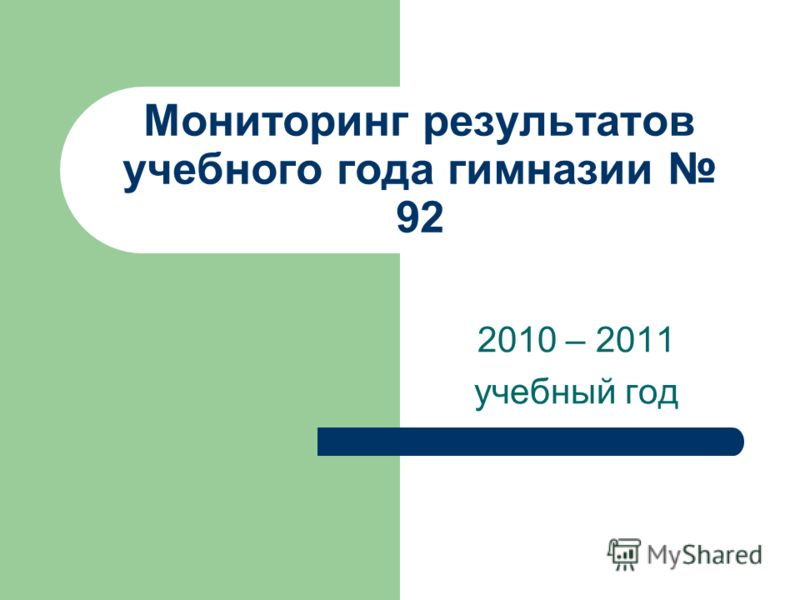 Мониторинг результатов учебного года гимназии № 92

2010 – 2011
учебный год

MyShared